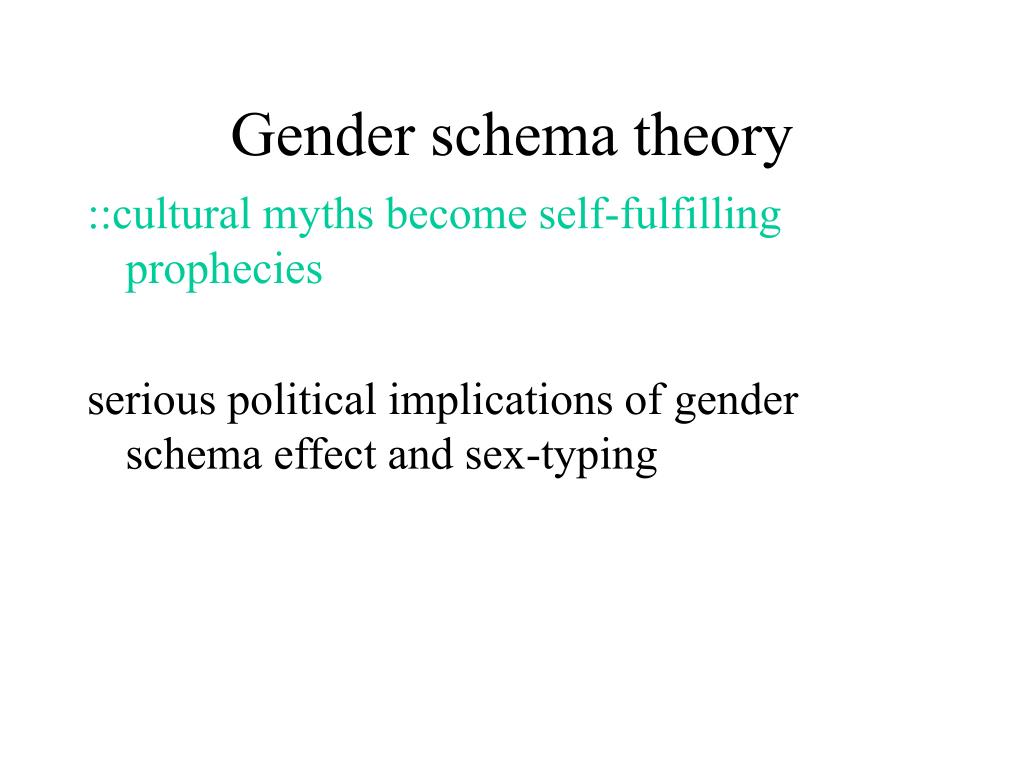 Gender schema theory

::cultural myths become self-fulfilling prophecies

serious political implications of gender schema effect and sex-typing